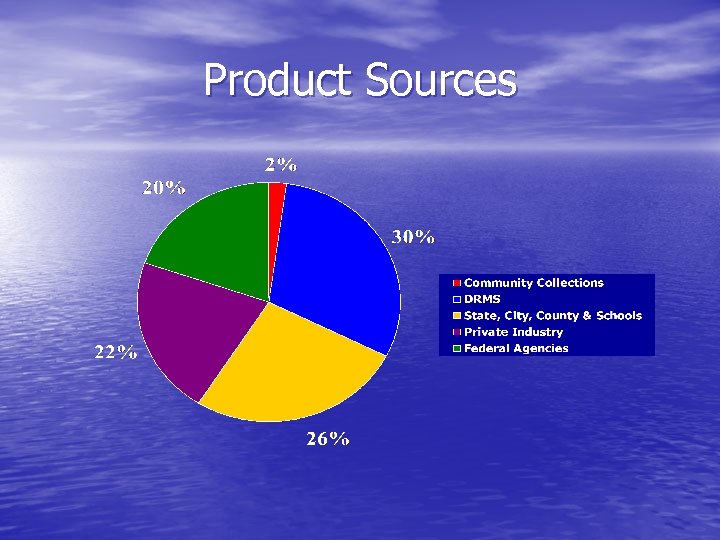 Product Sources

2%

20%

30%

22%

26%

Community Collections
DRMS
State, City, County & Schools
Private Industry
Federal Agencies